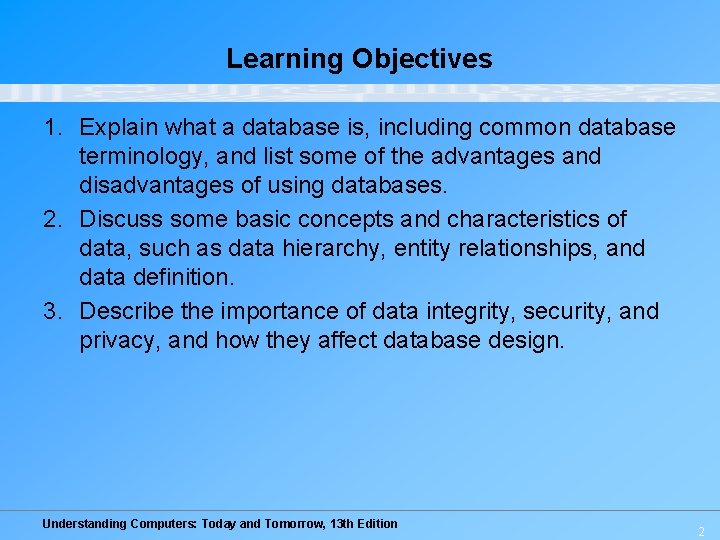 Learning Objectives

1. Explain what a database is, including common database terminology, and list some of the advantages and disadvantages of using databases.
2. Discuss some basic concepts and characteristics of data, such as data hierarchy, entity relationships, and data definition.
3. Describe the importance of data integrity, security, and privacy, and how they affect database design.

Understanding Computers: Today and Tomorrow, 13th Edition

2